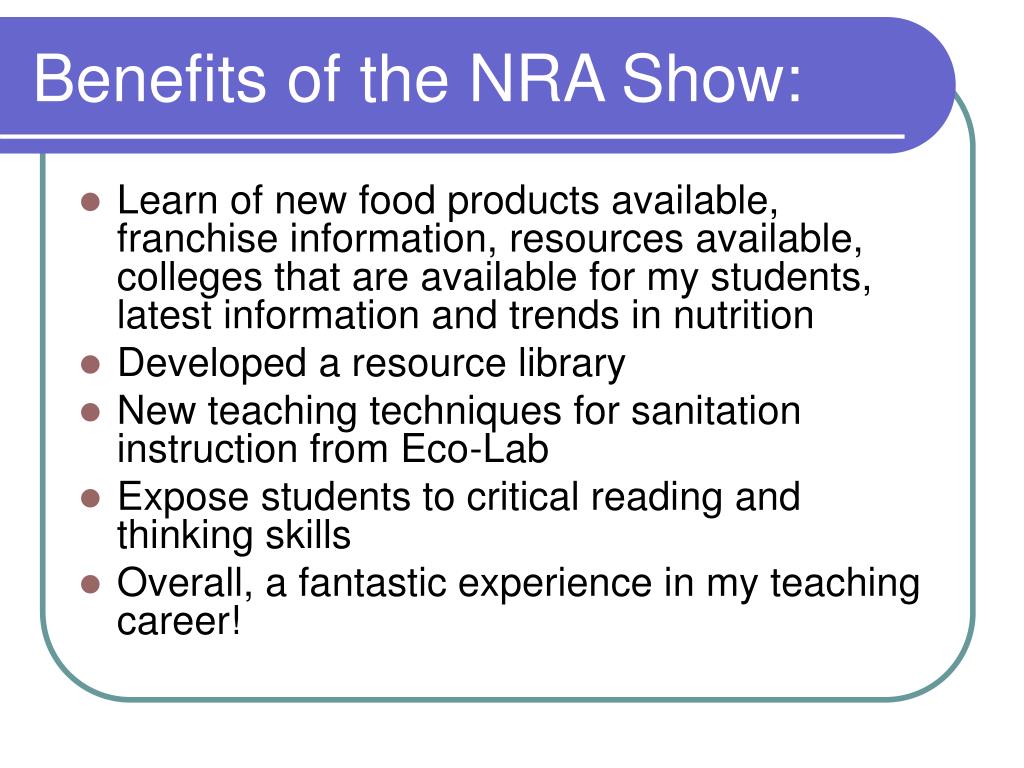 Benefits of the NRA Show:

- Learn of new food products available, franchise information, resources available, colleges that are available for my students, latest information and trends in nutrition
- Developed a resource library
- New teaching techniques for sanitation instruction from Eco-Lab
- Expose students to critical reading and thinking skills
- Overall, a fantastic experience in my teaching career!